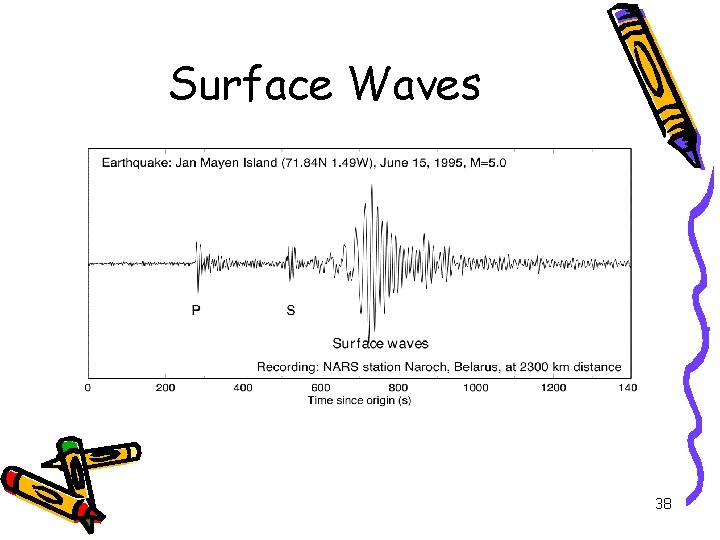 Surface Waves

Earthquake: Jan Mayen Island (71.84N 1.49W), June 15, 1995, M=5.0

P

S

Surface waves

Recording: NARS station Naroch, Belarus, at 2300 km distance

0 200 400 600 800 1000 1200 140

Time since origin (s)

38